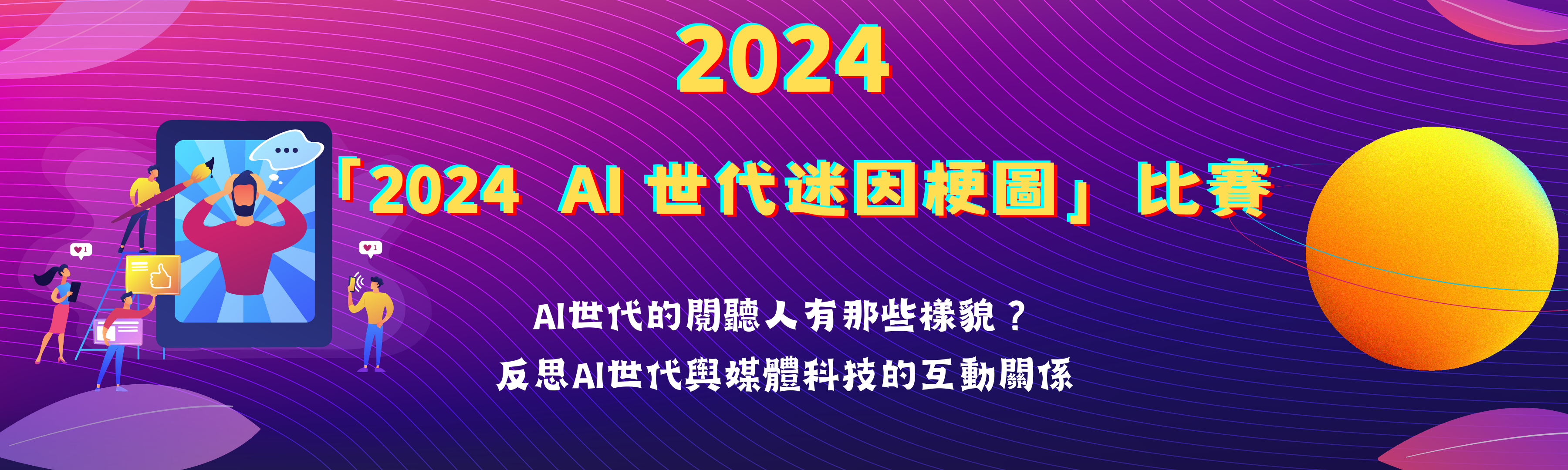 2024

「2024 AI 世代迷因梗圖」比賽

AI世代的閱聽人有那些樣貌？

反思AI世代與媒體科技的互動關係